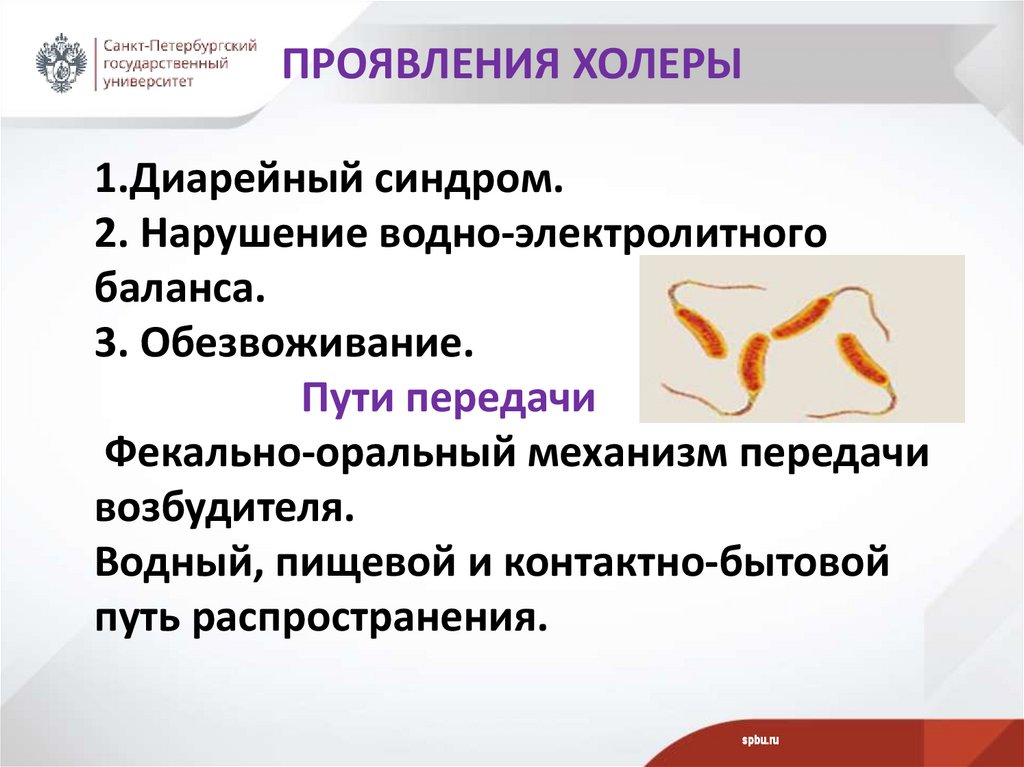 Санкт-Петербургский государственный университет

ПРОЯВЛЕНИЯ ХОЛЕРЫ

1.Диарейный синдром.
2. Нарушение водно-электролитного баланса.
3. Обезвоживание.

Пути передачи

Фекально-оральный механизм передачи возбудителя.
Водный, пищевой и контактно-бытовой путь распространения.

spbu.ru